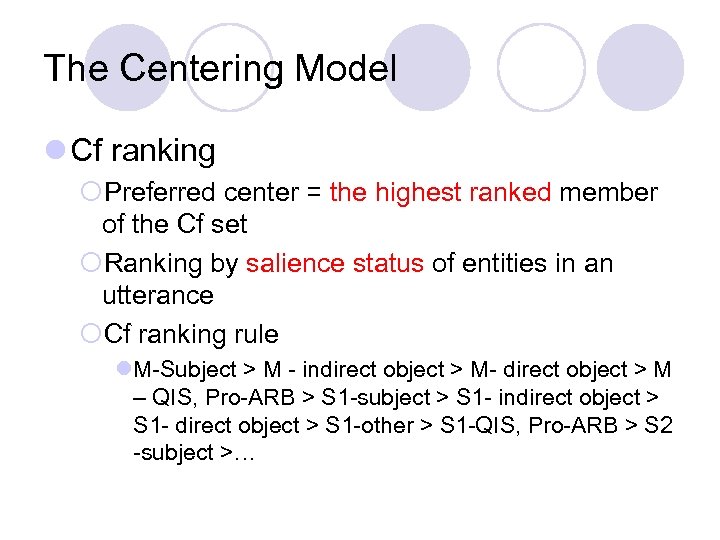 The Centering Model

Cf ranking

Preferred center = the highest ranked member of the Cf set

Ranking by salience status of entities in an utterance

Cf ranking rule

M-Subject > M - indirect object > M- direct object > M – QIS, Pro-ARB > S1-subject > S1- indirect object > S1- direct object > S1-other > S1-QIS, Pro-ARB > S2 -subject >…